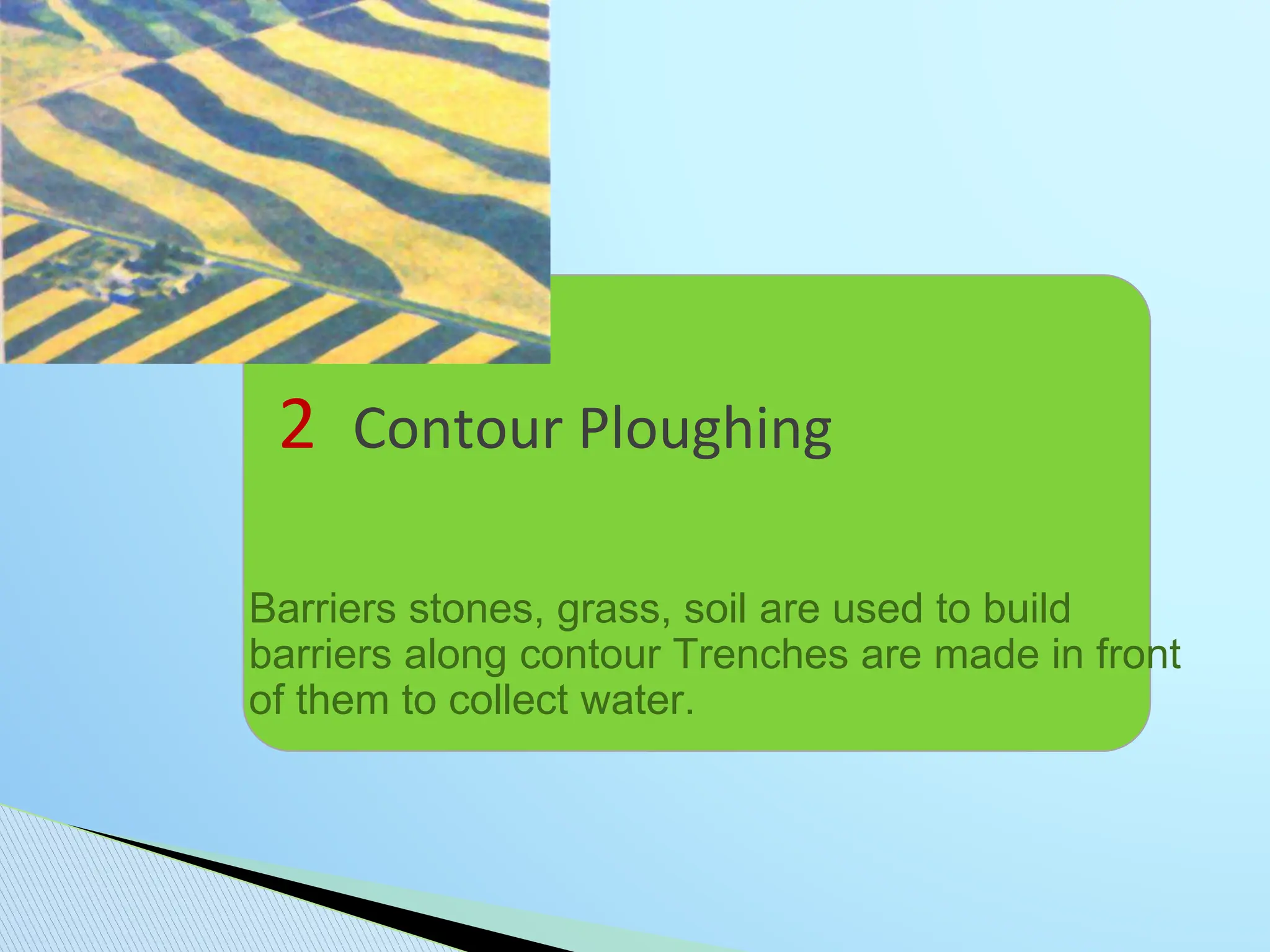 2 Contour Ploughing

Barriers stones, grass, soil are used to build barriers along contour Trenches are made in front of them to collect water.